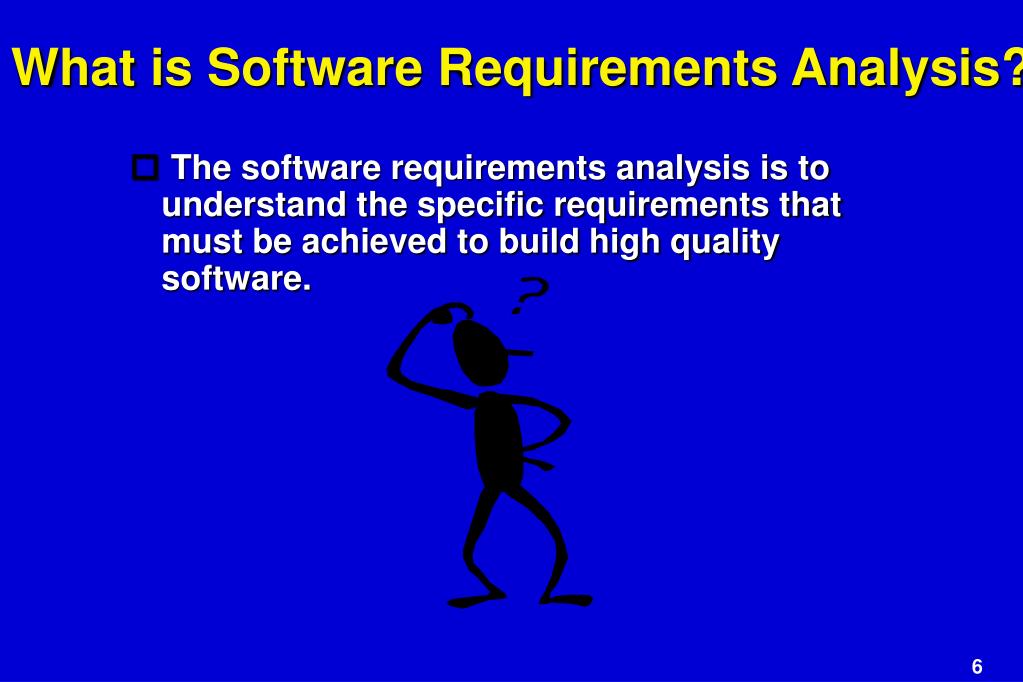 What is Software Requirements Analysis?

The software requirements analysis is to understand the specific requirements that must be achieved to build high quality software.

?

6